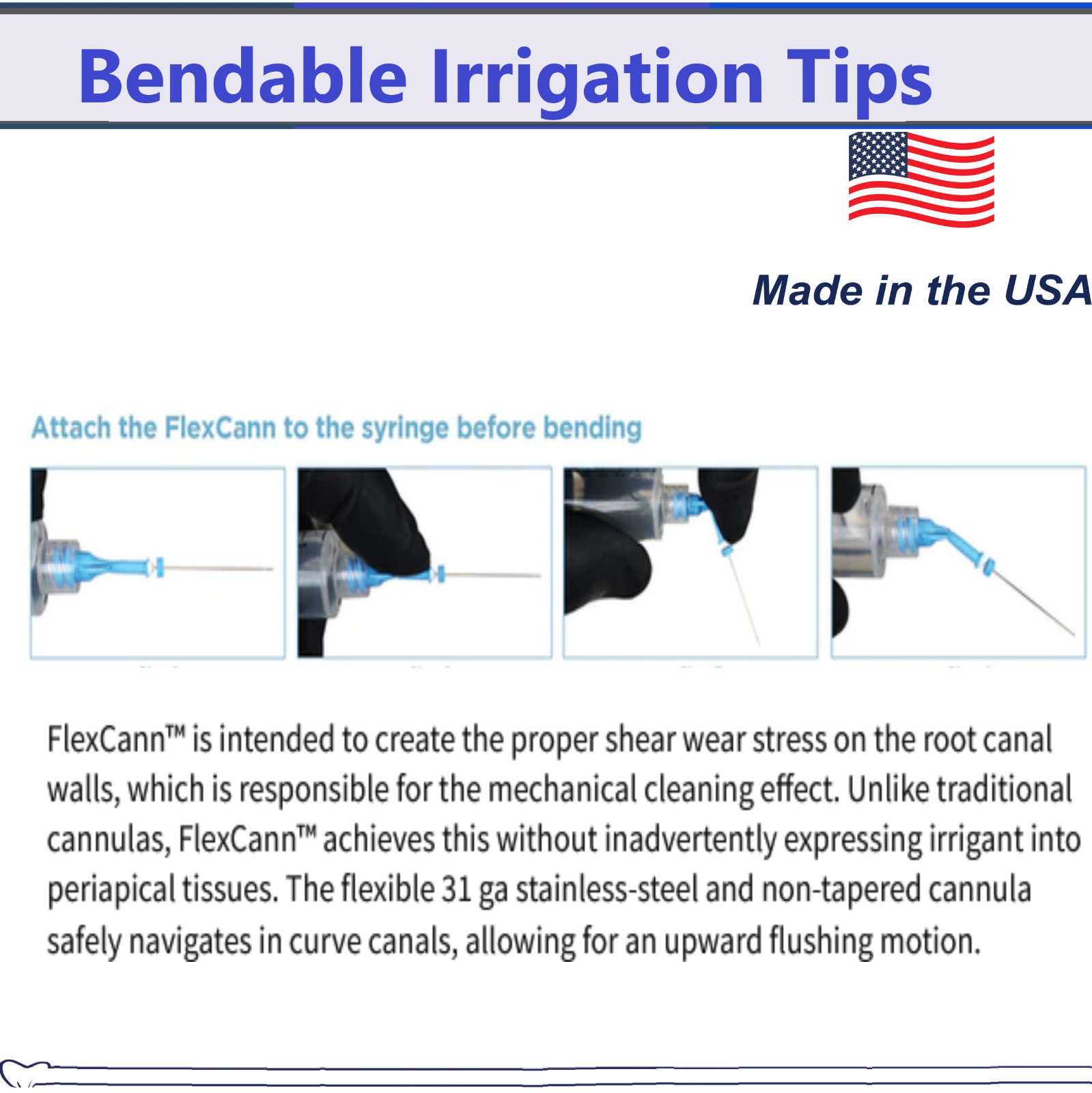 Bendable Irrigation Tips

Made in the USA

Attach the FlexCann to the syringe before bending

FlexCann™ is intended to create the proper shear wear stress on the root canal walls, which is responsible for the mechanical cleaning effect. Unlike traditional cannulas, FlexCann™ achieves this without inadvertently expressing irrigant into periapical tissues. The flexible 31 ga stainless-steel and non-tapered cannula safely navigates in curve canals, allowing for an upward flushing motion.